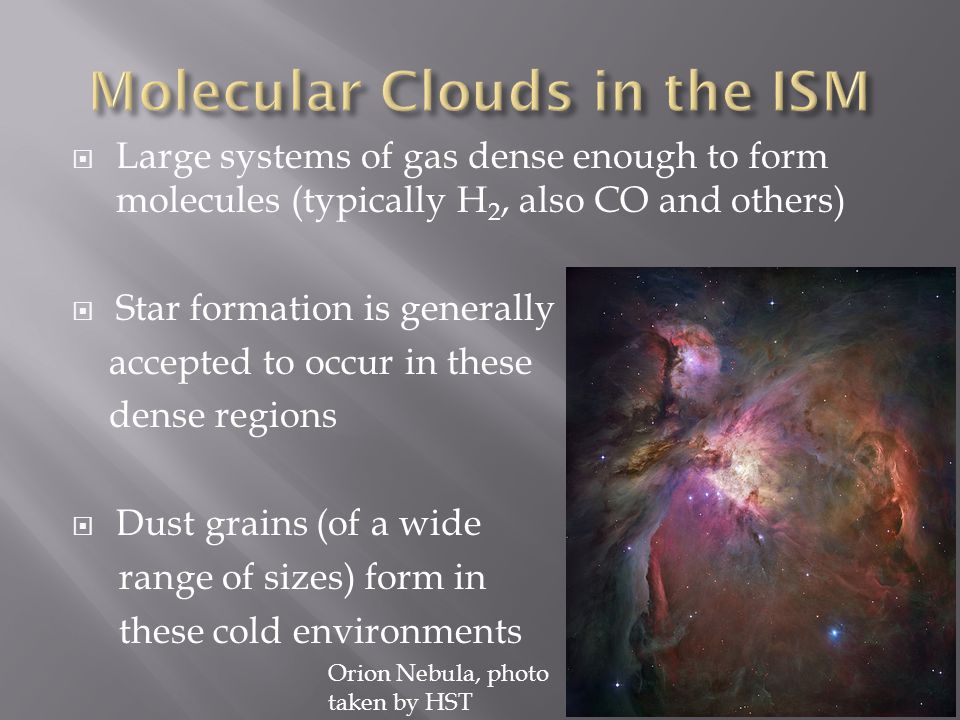 Molecular Clouds in the ISM

Large systems of gas dense enough to form molecules (typically $H_2$, also CO and others)

Star formation is generally accepted to occur in these dense regions

Dust grains (of a wide range of sizes) form in these cold environments

Orion Nebula, photo taken by HST